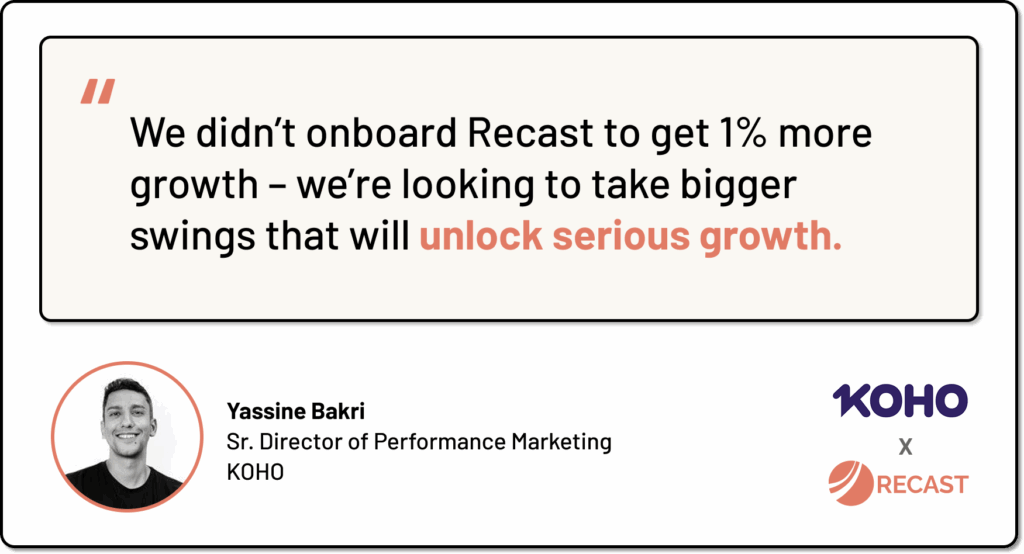 "

We didn't onboard Recast to get 1% more growth – we're looking to take bigger swings that will unlock serious growth.

Yassine Bakri
Sr. Director of Performance Marketing
KOHO

KOHO
X
RECAST